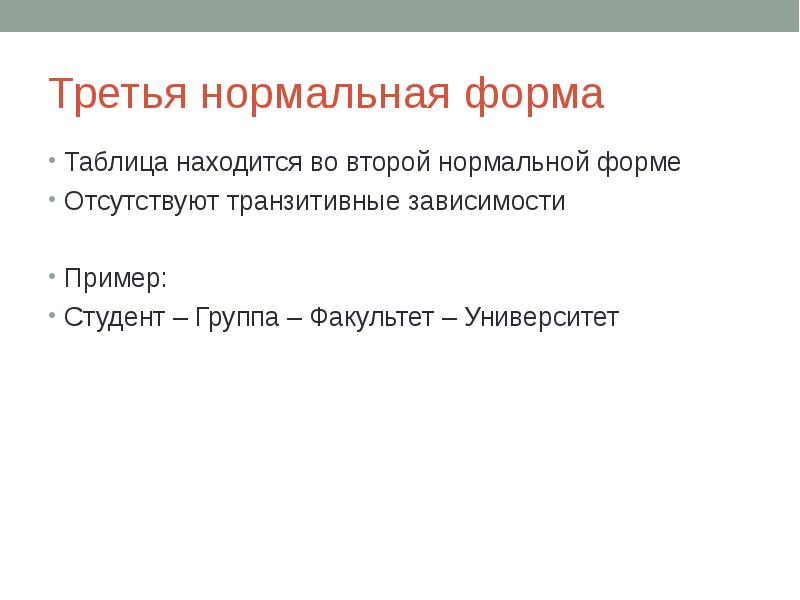 Третья нормальная форма

• Таблица находится во второй нормальной форме
• Отсутствуют транзитивные зависимости

• Пример:
• Студент – Группа – Факультет – Университет